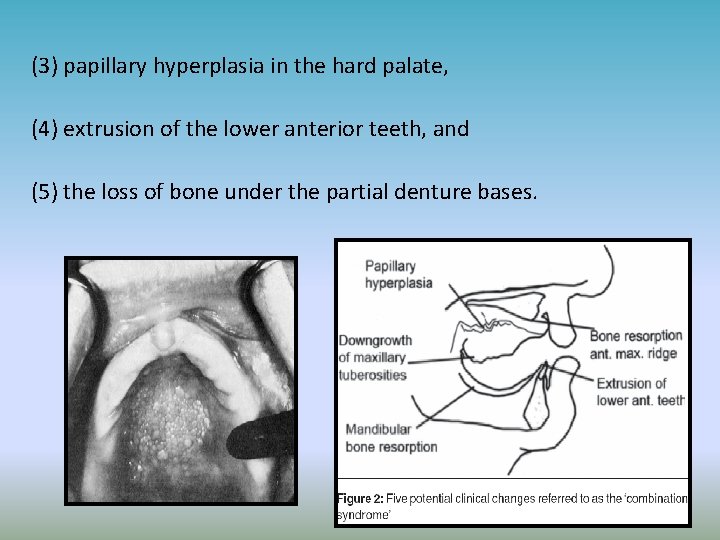 (3) papillary hyperplasia in the hard palate,

(4) extrusion of the lower anterior teeth, and

(5) the loss of bone under the partial denture bases.

Papillary hyperplasia

Downgrowth of maxillary tuberosities

Mandibular bone resorption

Bone resorption ant. max. ridge

Extrusion of lower ant. teeth

Figure 2: Five potential clinical changes referred to as the 'combination syndrome'